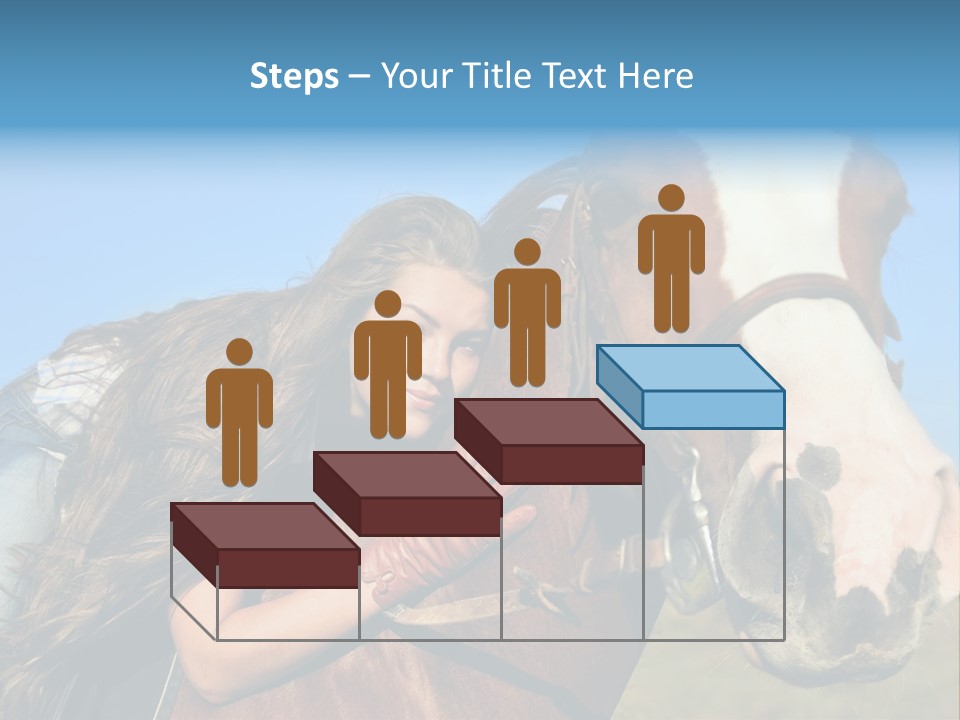 Steps – Your Title Text Here